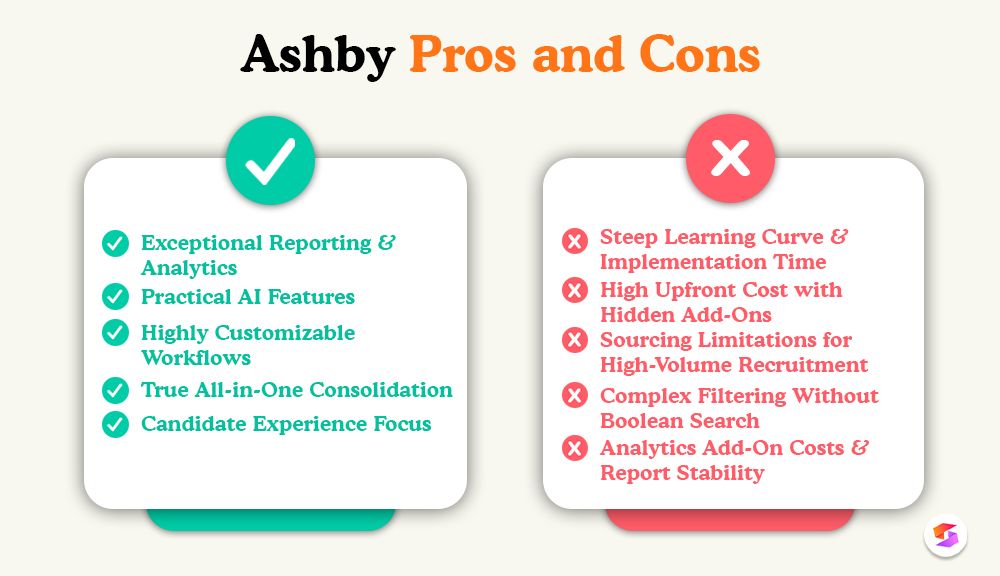 Ashby Pros and Cons

Exceptional Reporting & Analytics
Practical AI Features
Highly Customizable Workflows
True All-in-One Consolidation
Candidate Experience Focus

Steep Learning Curve & Implementation Time
High Upfront Cost with Hidden Add-Ons
Sourcing Limitations for High-Volume Recruitment
Complex Filtering Without Boolean Search
Analytics Add-On Costs & Report Stability